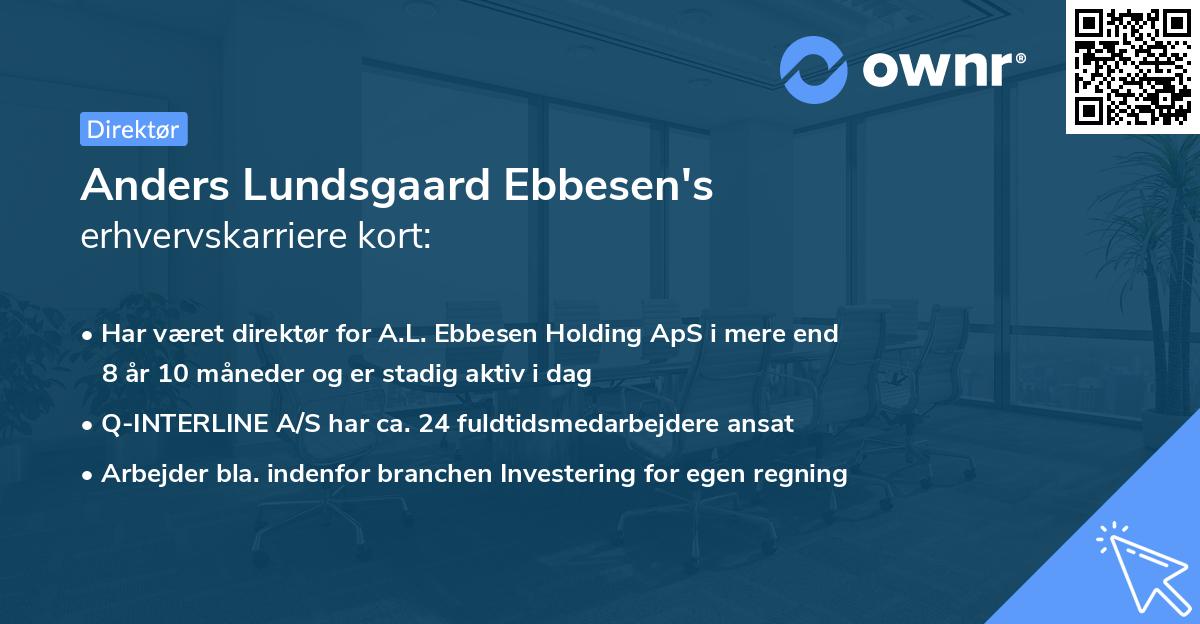 ownr®

Direktør

Anders Lundsgaard Ebbesen's
erhvervskarriere kort:

• Har været direktør for A.L. Ebbesen Holding ApS i mere end 8 år 10 måneder og er stadig aktiv i dag
• Q-INTERLINE A/S har ca. 24 fuldtidsmedarbejdere ansat
• Arbejder bla. indenfor branchen Investering for egen regning